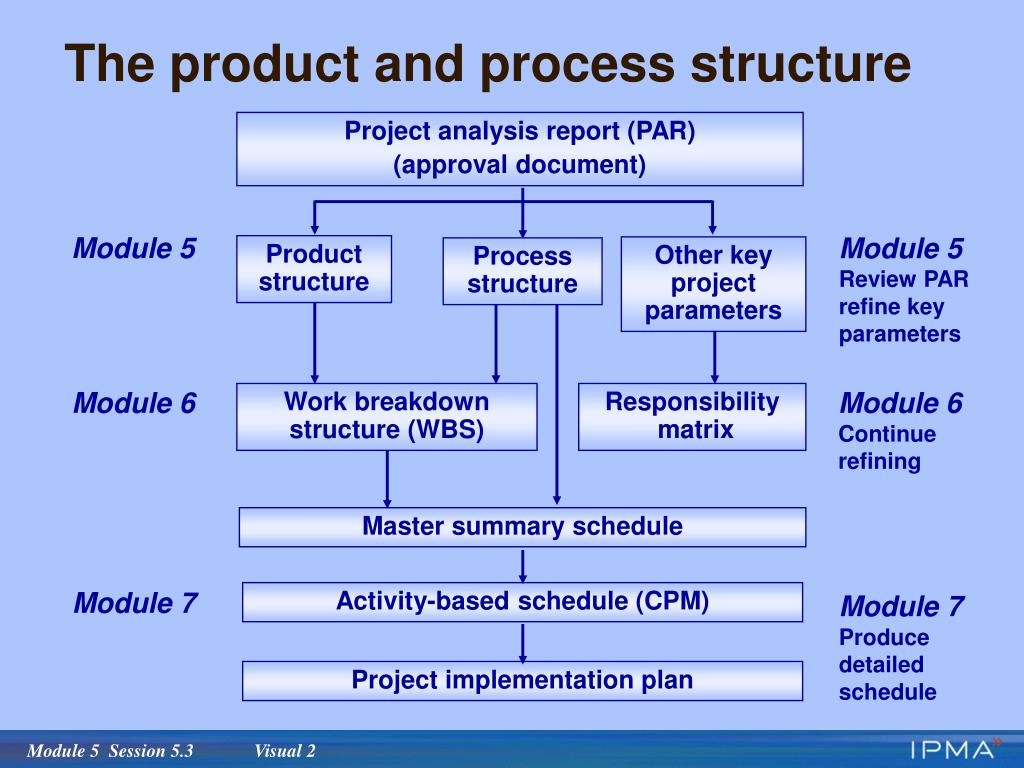 The product and process structure

Project analysis report (PAR)
(approval document)

Module 5

Product structure

Process structure

Other key project parameters

Module 5
Review PAR refine key parameters

Module 6

Work breakdown structure (WBS)

Responsibility matrix

Module 6
Continue refining

Master summary schedule

Module 7

Activity-based schedule (CPM)

Module 7
Produce detailed schedule

Project implementation plan

Module 5 Session 5.3 Visual 2

IPMA